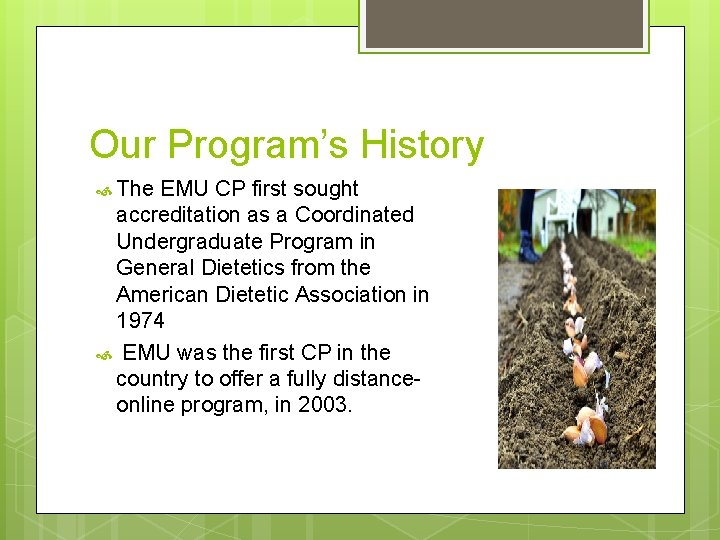 Our Program's History

The EMU CP first sought accreditation as a Coordinated Undergraduate Program in General Dietetics from the American Dietetic Association in 1974

EMU was the first CP in the country to offer a fully distance-online program, in 2003.